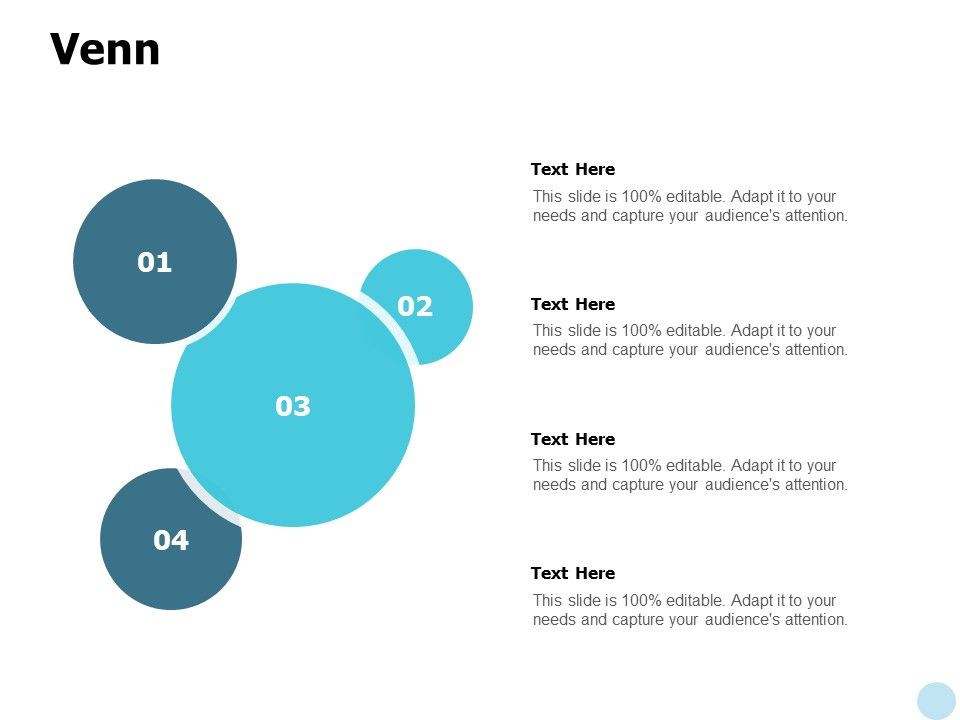 Venn

01

02

03

04

Text Here
This slide is 100% editable. Adapt it to your needs and capture your audience's attention.

Text Here
This slide is 100% editable. Adapt it to your needs and capture your audience's attention.

Text Here
This slide is 100% editable. Adapt it to your needs and capture your audience's attention.

Text Here
This slide is 100% editable. Adapt it to your needs and capture your audience's attention.